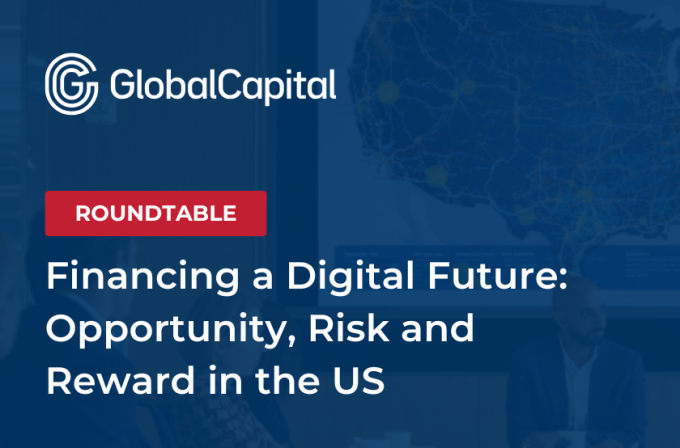 GlobalCapital

ROUNDTABLE

Financing a Digital Future: Opportunity, Risk and Reward in the US